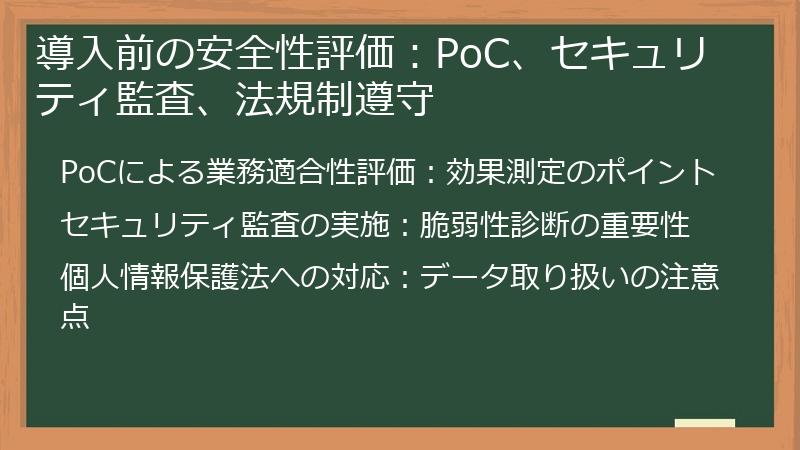 導入前の安全性評価：PoC、セキュリティ監査、法規制遵守

PoCによる業務適合性評価：効果測定のポイント

セキュリティ監査の実施：脆弱性診断の重要性

個人情報保護法への対応：データ取り扱いの注意点